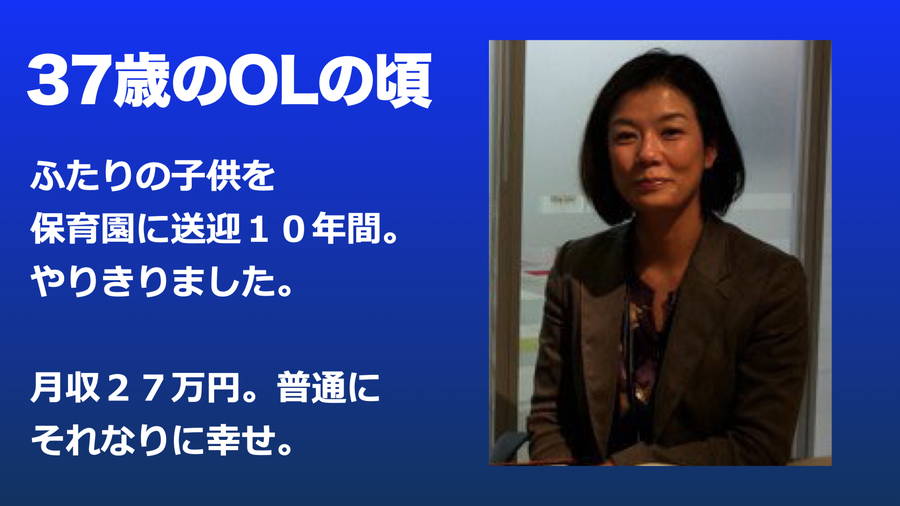 37歳のOLの頃

ふたりの子供を
保育園に送迎１０年間。
やりきりました。

月収２７万円。普通に
それなりに幸せ。